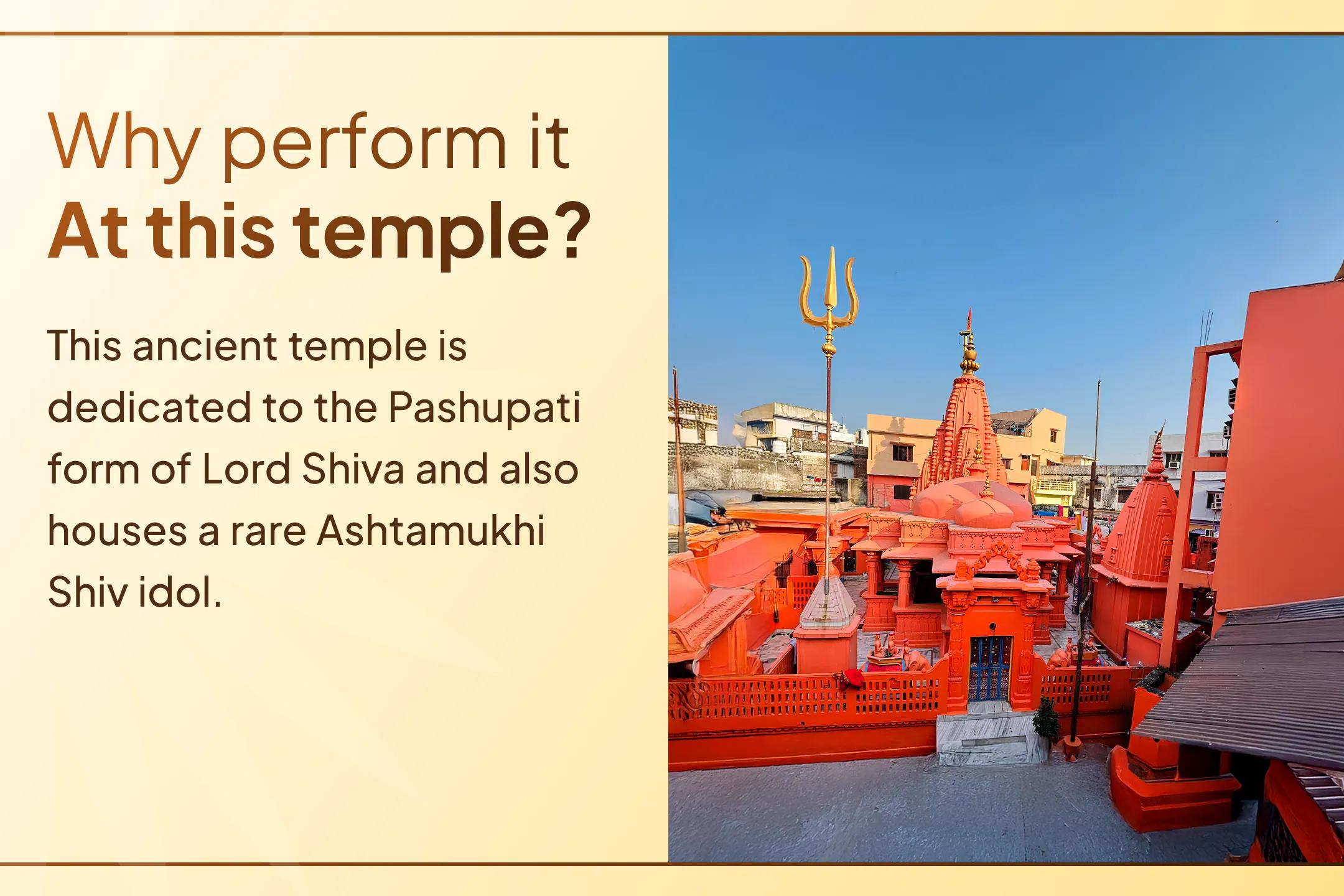 Why perform it
At this temple?

This ancient temple is dedicated to the Pashupati form of Lord Shiva and also houses a rare Ashtamukhi Shiv idol.